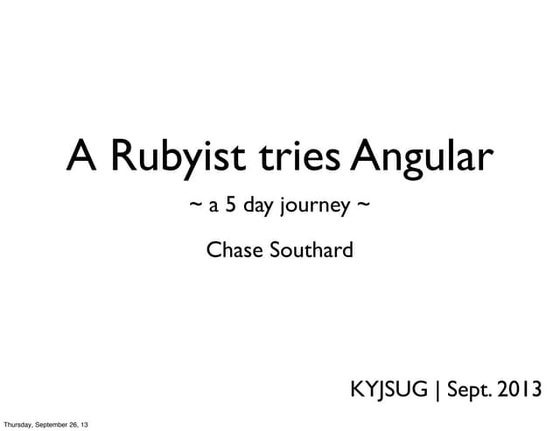 A Rubyist tries Angular

~ a 5 day journey ~

Chase Southard

KYJSUG | Sept. 2013

Thursday, September 26, 13